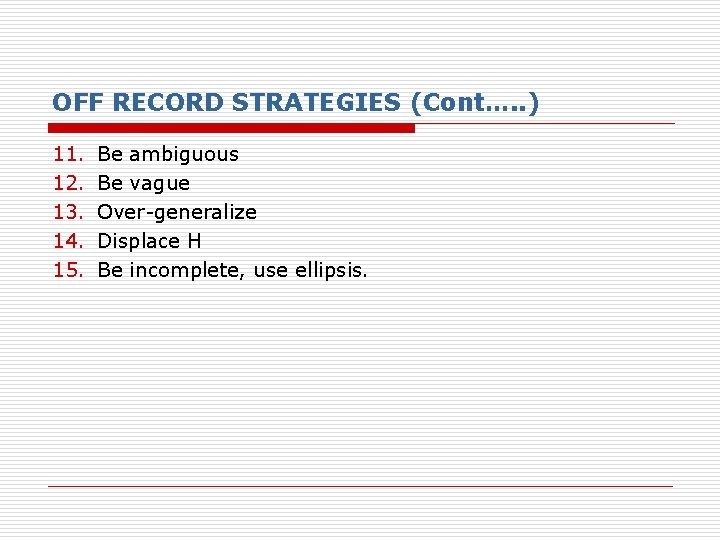 OFF RECORD STRATEGIES (Cont…..)

11. Be ambiguous
12. Be vague
13. Over-generalize
14. Displace H
15. Be incomplete, use ellipsis.